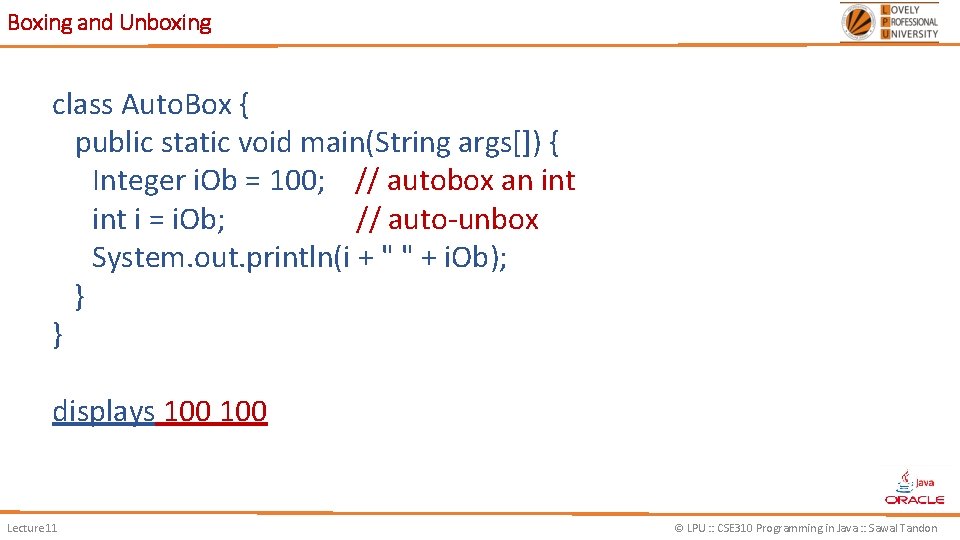 Boxing and Unboxing

LOVELY PROFESSIONAL UNIVERSITY

class AutoBox {
public static void main(String args[]) {
Integer iOb = 100; // autobox an int
int i = iOb; // auto-unbox
System.out.println(i + " " + iOb);
}
}

displays 100 100

Java ORACLE

Lecture11

© LPU :: CSE310 Programming in Java :: Sawal Tandon